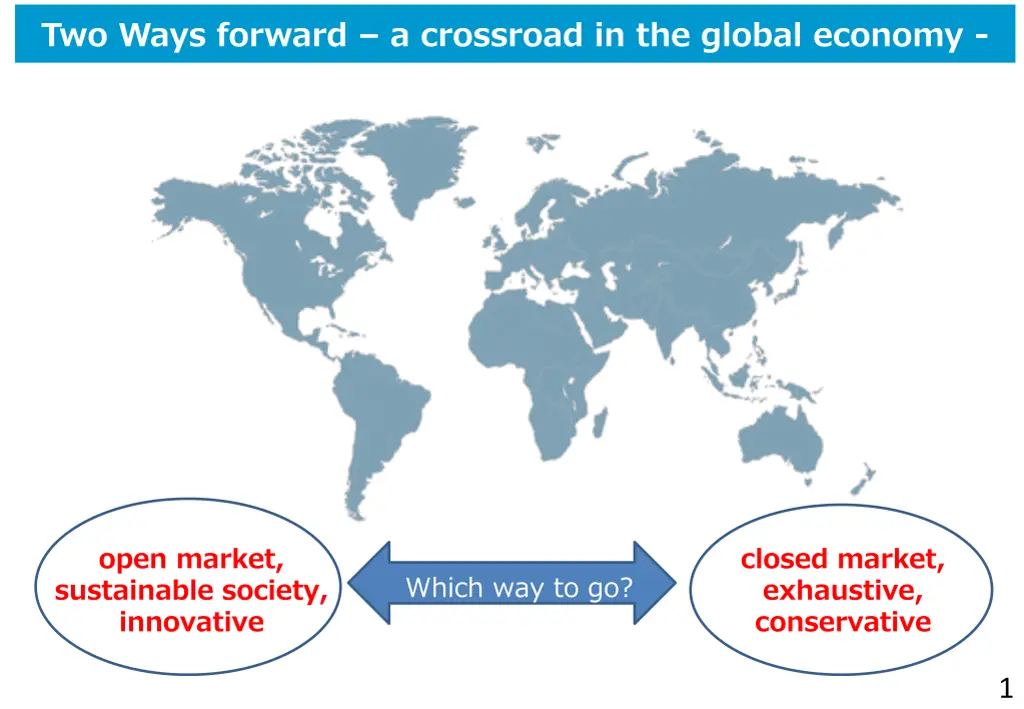 Two Ways forward – a crossroad in the global economy -

open market, sustainable society, innovative

Which way to go?

closed market, exhaustive, conservative

1